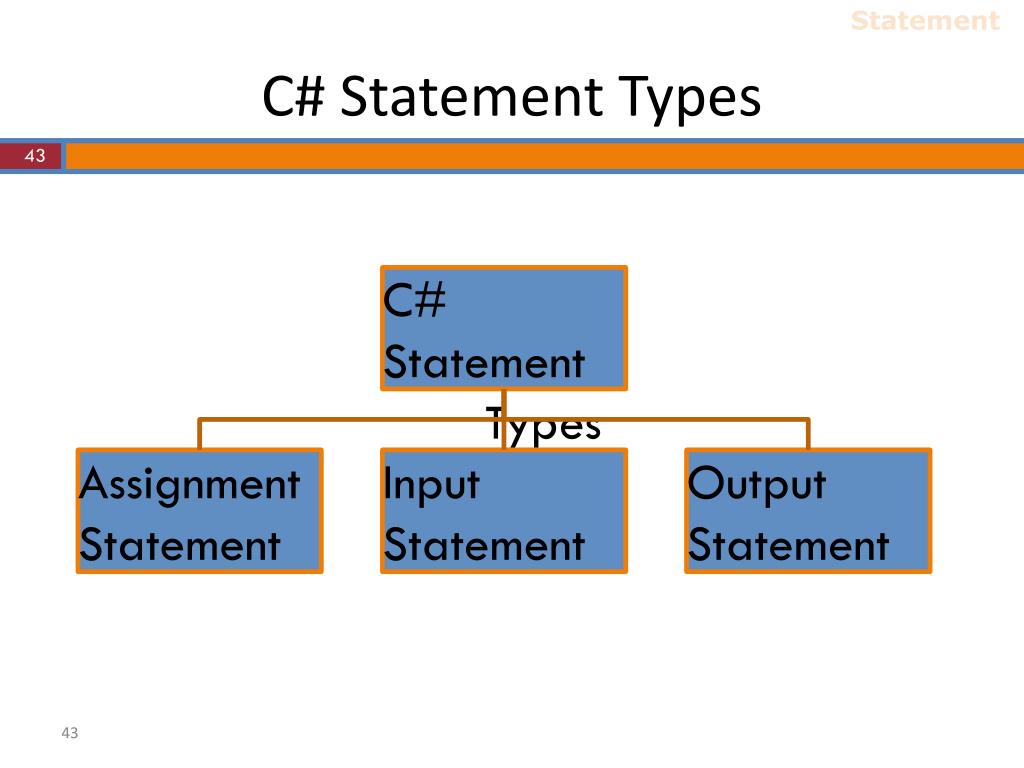 Statement

C# Statement Types

43

C# Statement Types

Assignment Statement

Input Statement

Output Statement

43